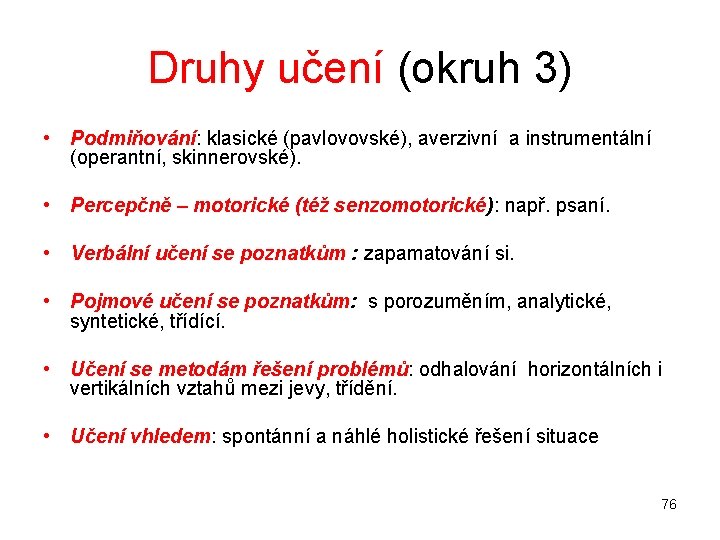 Druhy učení (okruh 3)

• Podmiňování: klasické (pavlovovské), averzivní a instrumentální (operantní, skinnerovské).

• Percepčně – motorické (též senzomotorické): např. psaní.

• Verbální učení se poznatkům : zapamatování si.

• Pojmové učení se poznatkům: s porozuměním, analytické, syntetické, třídící.

• Učení se metodám řešení problémů: odhalování horizontálních i vertikálních vztahů mezi jevy, třídění.

• Učení vhledem: spontánní a náhlé holistické řešení situace

76